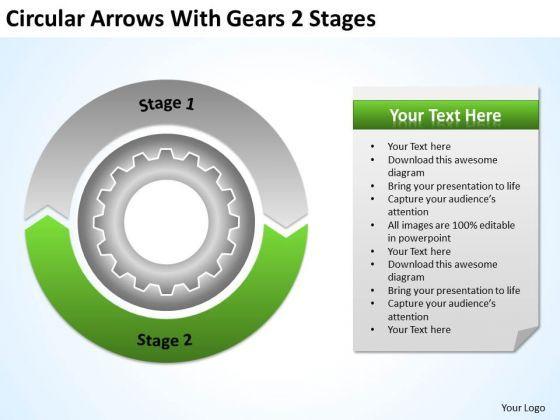 Circular Arrows With Gears 2 Stages

Stage 1

Stage 2

Your Text Here

- Your Text here
- Download this awesome diagram
- Bring your presentation to life
- Capture your audience's attention
- All images are 100% editable in powerpoint
- Your Text here
- Download this awesome diagram
- Bring your presentation to life
- Capture your audience's attention
- Your Text here

Your Logo